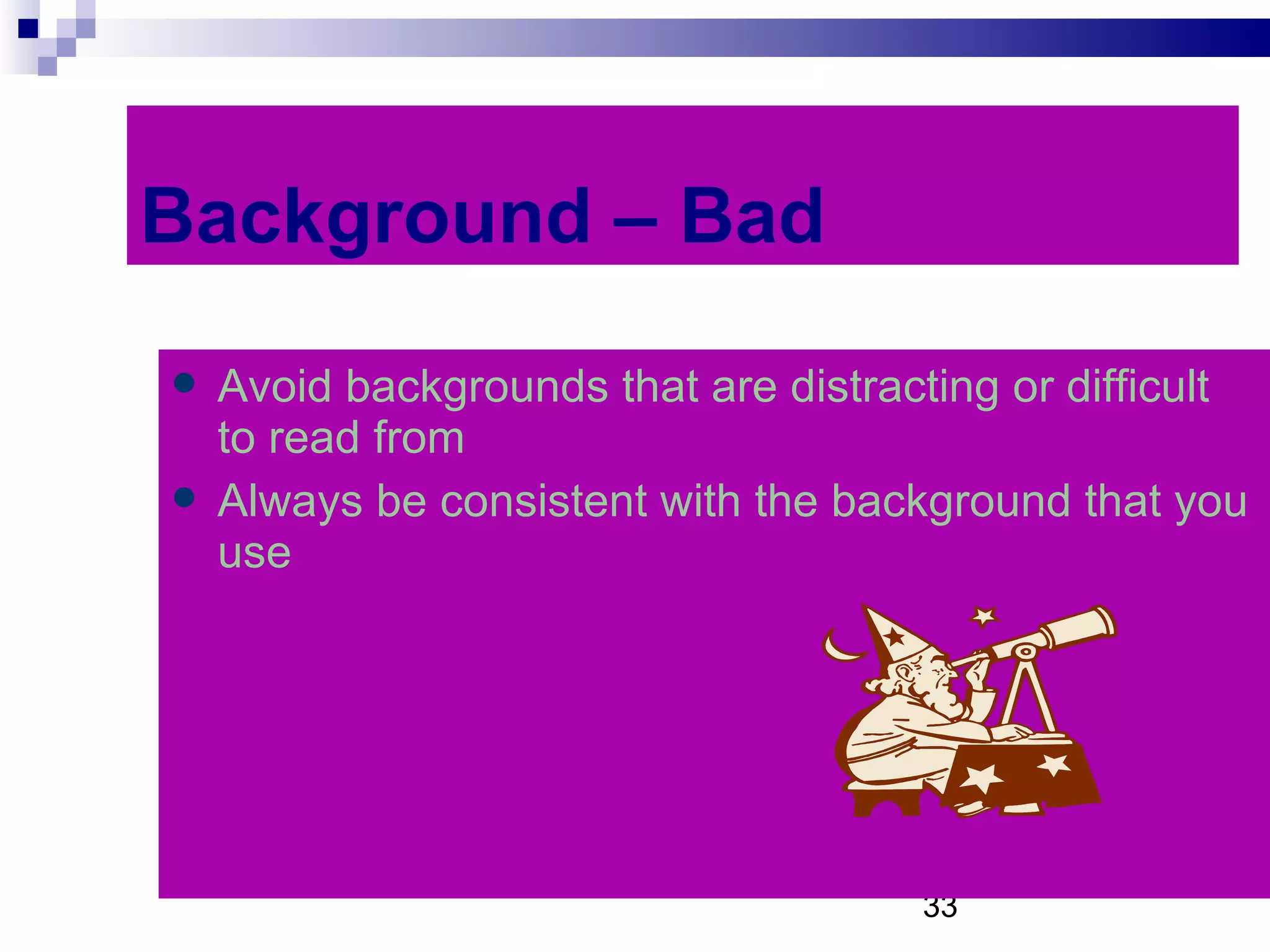 Background – Bad

- Avoid backgrounds that are distracting or difficult to read from
- Always be consistent with the background that you use

33